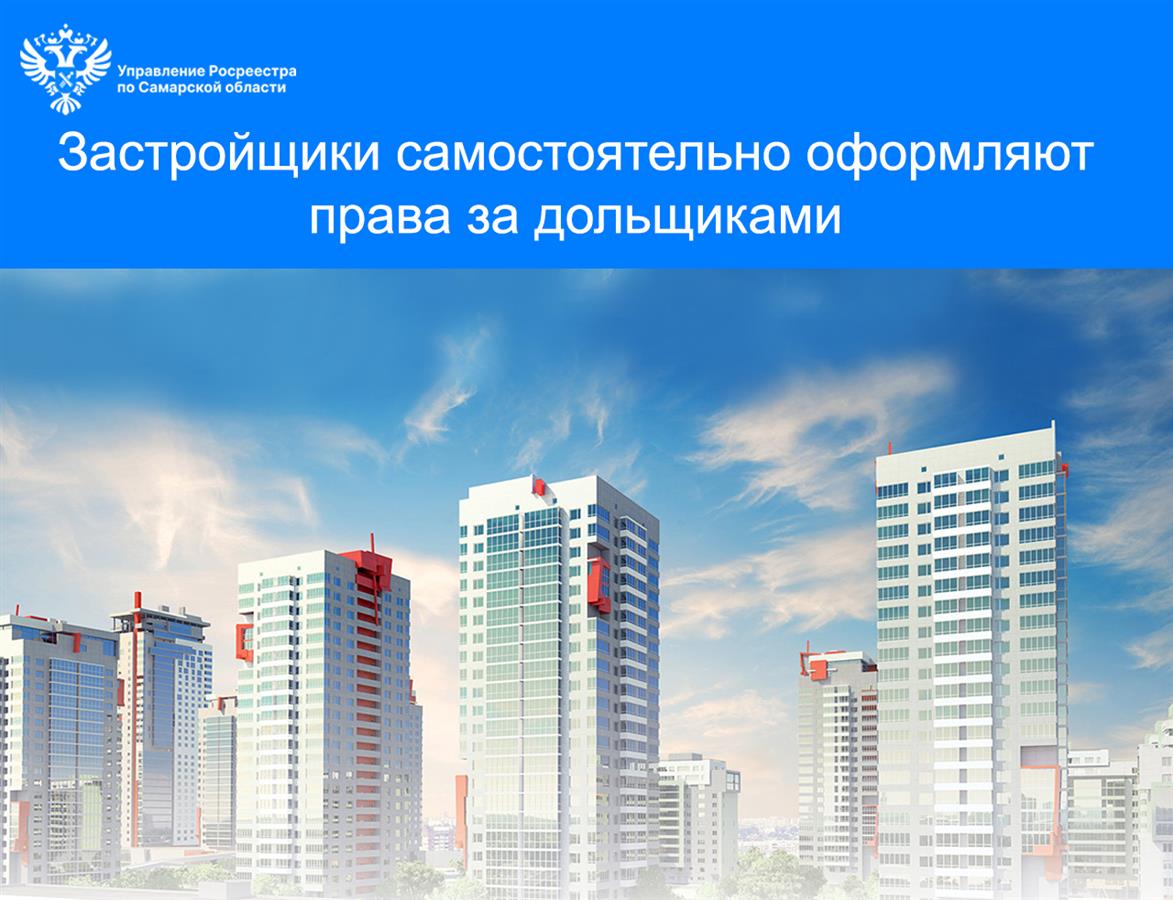 Управление Росреестра
по Самарской области

Застройщики самостоятельно оформляют права за дольщиками